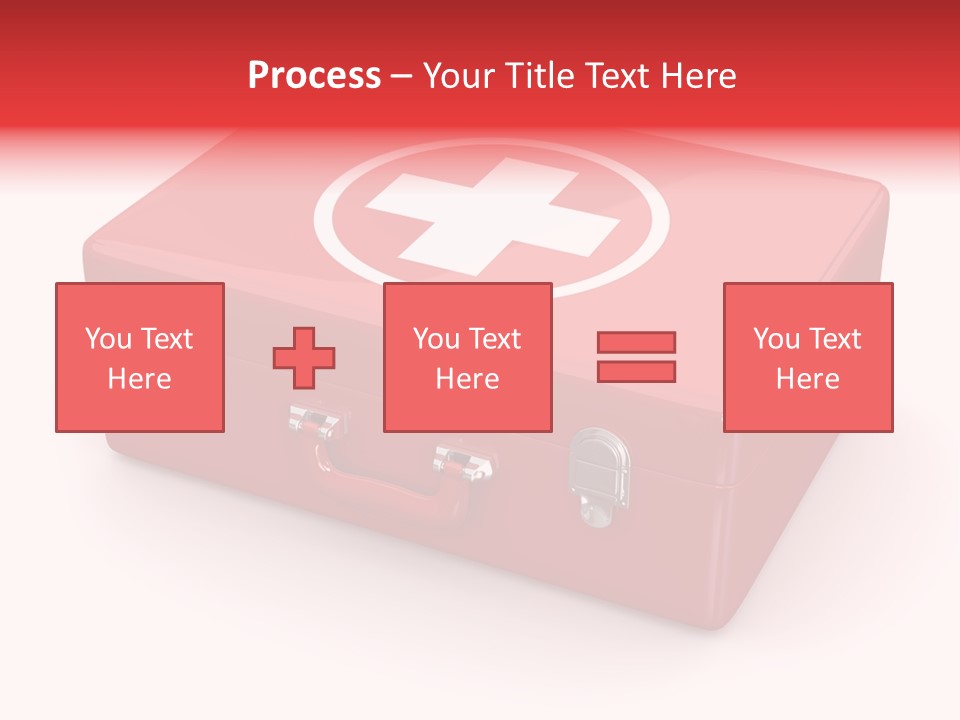 Process – Your Title Text Here

You Text Here

You Text Here

You Text Here